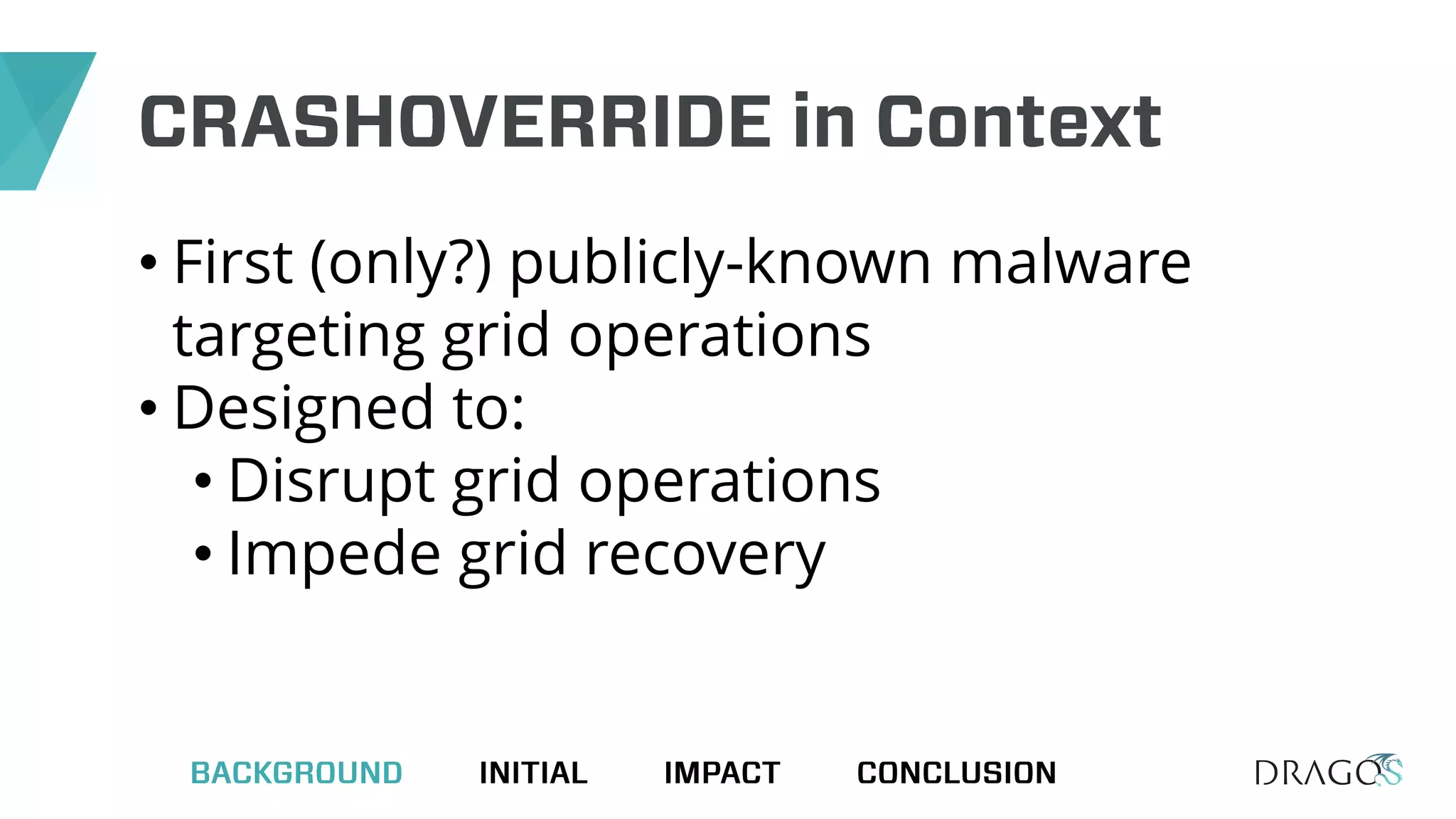 CRASHOVERRIDE in Context

• First (only?) publicly-known malware targeting grid operations
• Designed to:
  • Disrupt grid operations
  • Impede grid recovery

BACKGROUND INITIAL IMPACT CONCLUSION

DRAGOS